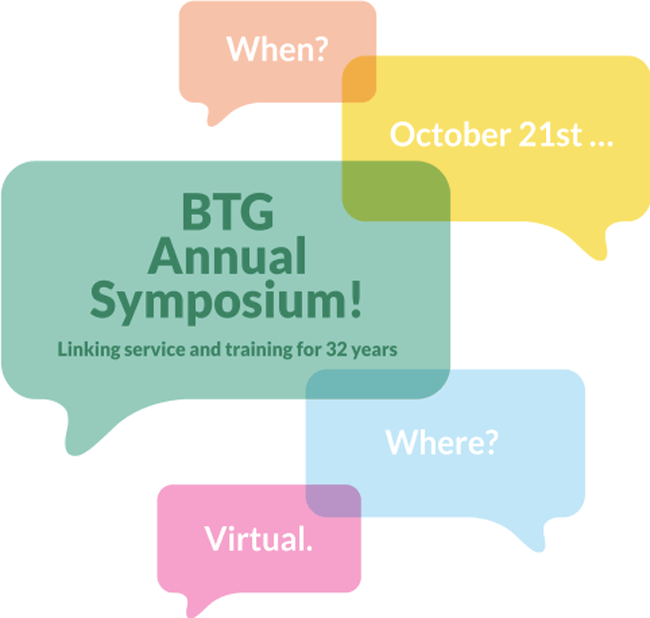 When?

October 21st ...

BTG Annual Symposium!

Linking service and training for 32 years

Where?

Virtual.